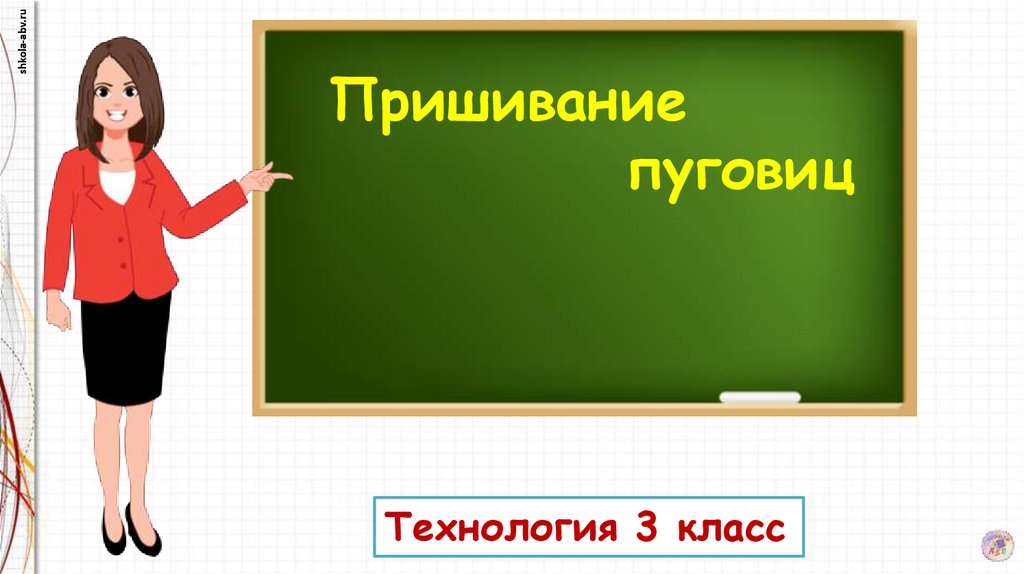 shkola-abv.ru

Пришивание пуговиц

Технология 3 класс